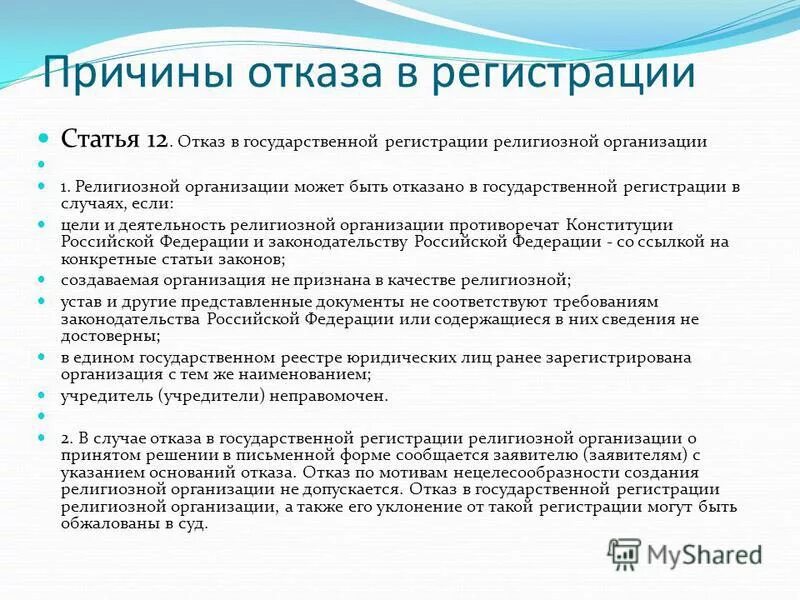 Причины отказа в регистрации

Статья 12. Отказ в государственной регистрации религиозной организации

1. Религиозной организации может быть отказано в государственной регистрации в случаях, если:

цели и деятельность религиозной организации противоречат Конституции Российской Федерации и законодательству Российской Федерации - со ссылкой на конкретные статьи законов;

создаваемая организация не признана в качестве религиозной;

устав и другие представленные документы не соответствуют требованиям законодательства Российской Федерации или содержащиеся в них сведения не достоверны;

в едином государственном реестре юридических лиц ранее зарегистрирована организация с тем же наименованием;

учредитель (учредители) неправомочен.

2. В случае отказа в государственной регистрации религиозной организации о принятом решении в письменной форме сообщается заявителю (заявителям) с указанием оснований отказа. Отказ по мотивам нецелесообразности создания религиозной организации не допускается. Отказ в государственной регистрации религиозной организации, а также его уклонение от такой регистрации могут быть обжалованы в суд.

MyShared